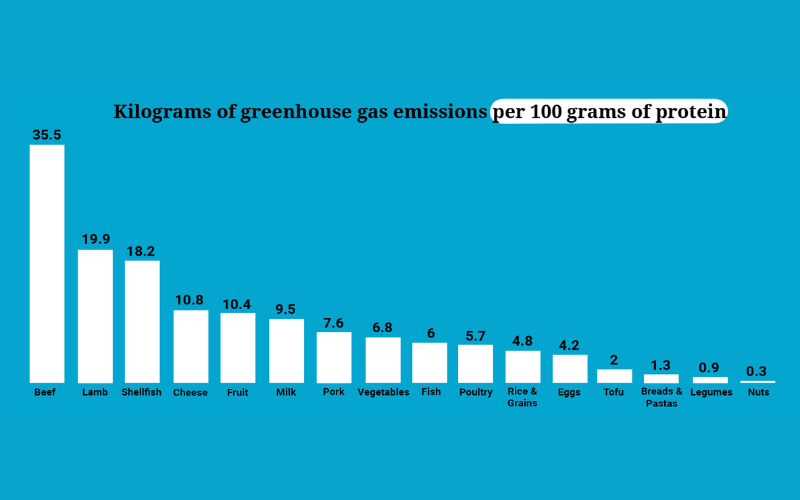 Kilograms of greenhouse gas emissions per 100 grams of protein

35.5
Beef

19.9
Lamb

18.2
Shellfish

10.8
Cheese

10.4
Fruit

9.5
Milk

7.6
Pork

6.8
Vegetables

6
Fish

5.7
Poultry

4.8
Rice & Grains

4.2
Eggs

2
Tofu

1.3
Breads & Pastas

0.9
Legumes

0.3
Nuts